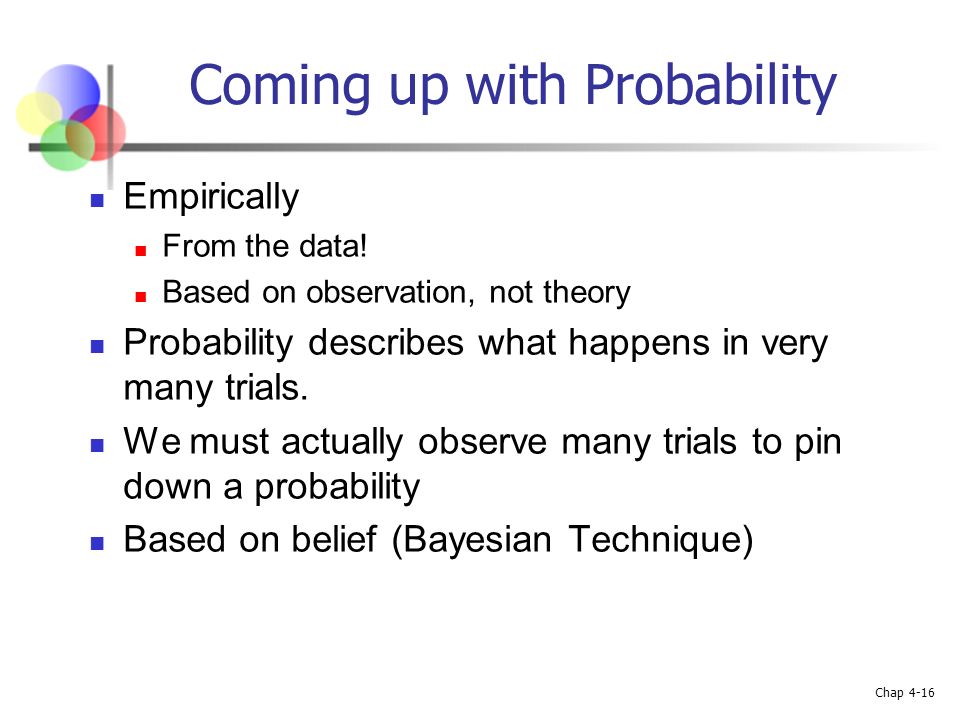 Coming up with Probability

- Empirically
  - From the data!
  - Based on observation, not theory
- Probability describes what happens in very many trials.
- We must actually observe many trials to pin down a probability
- Based on belief (Bayesian Technique)

Chap 4-16